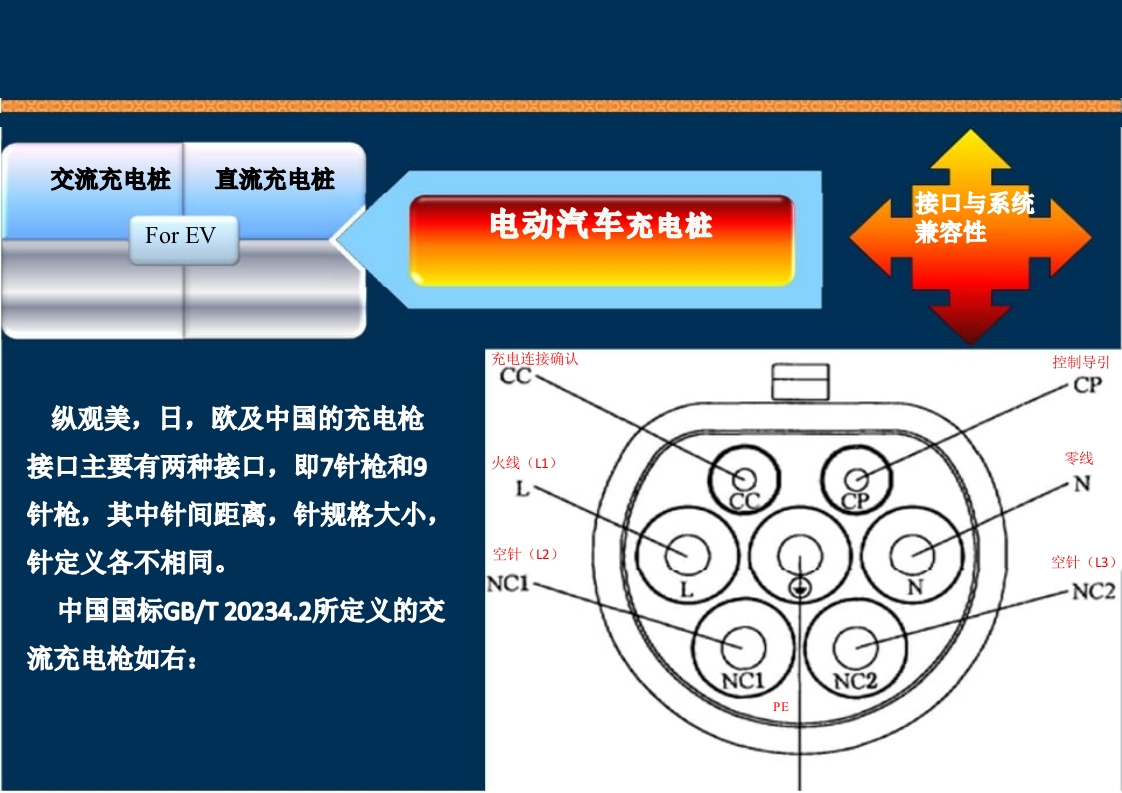 交流充电桩

直流充电桩

For EV

电动汽车充电桩

接口与系统兼容性

纵观美，日，欧及中国的充电枪接口主要有两种接口，即7针枪和9针枪，其中针间距离，针规格大小，针定义各不相同。

中国国标GB/T 20234.2所定义的交流充电枪如右：

充电连接确认
CC

控制导引
CP

火线（L1）
L

零线
N

空针（L2）
NC1

空针（L3）
NC2

CC

CP

L

N

NC1

NC2

PE